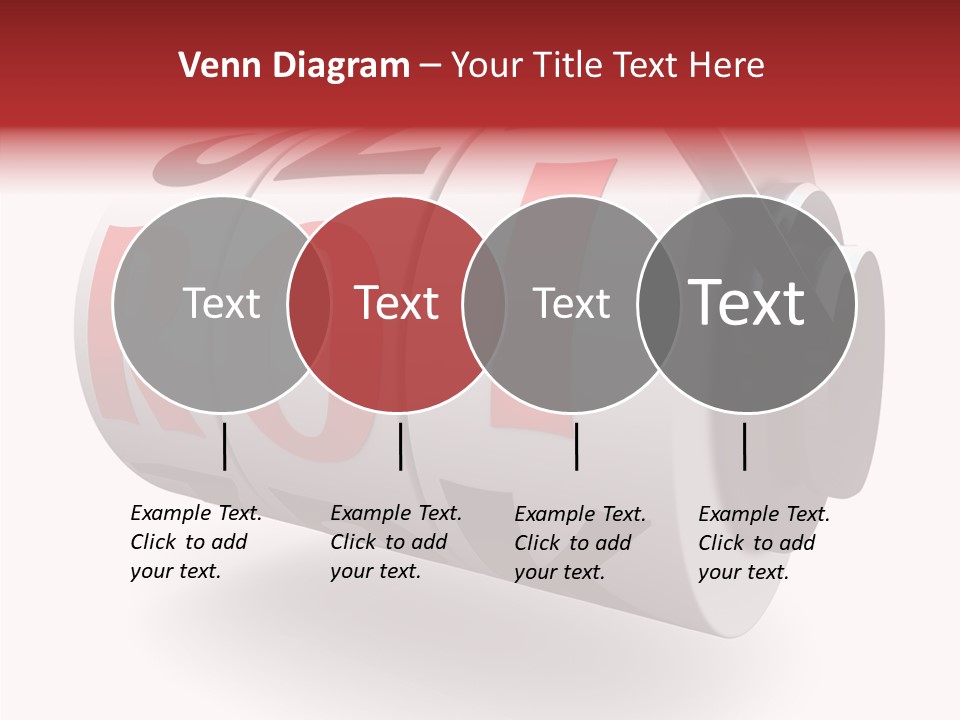 Venn Diagram – Your Title Text Here

Text

Text

Text

Text

Example Text. Click to add your text.

Example Text. Click to add your text.

Example Text. Click to add your text.

Example Text. Click to add your text.